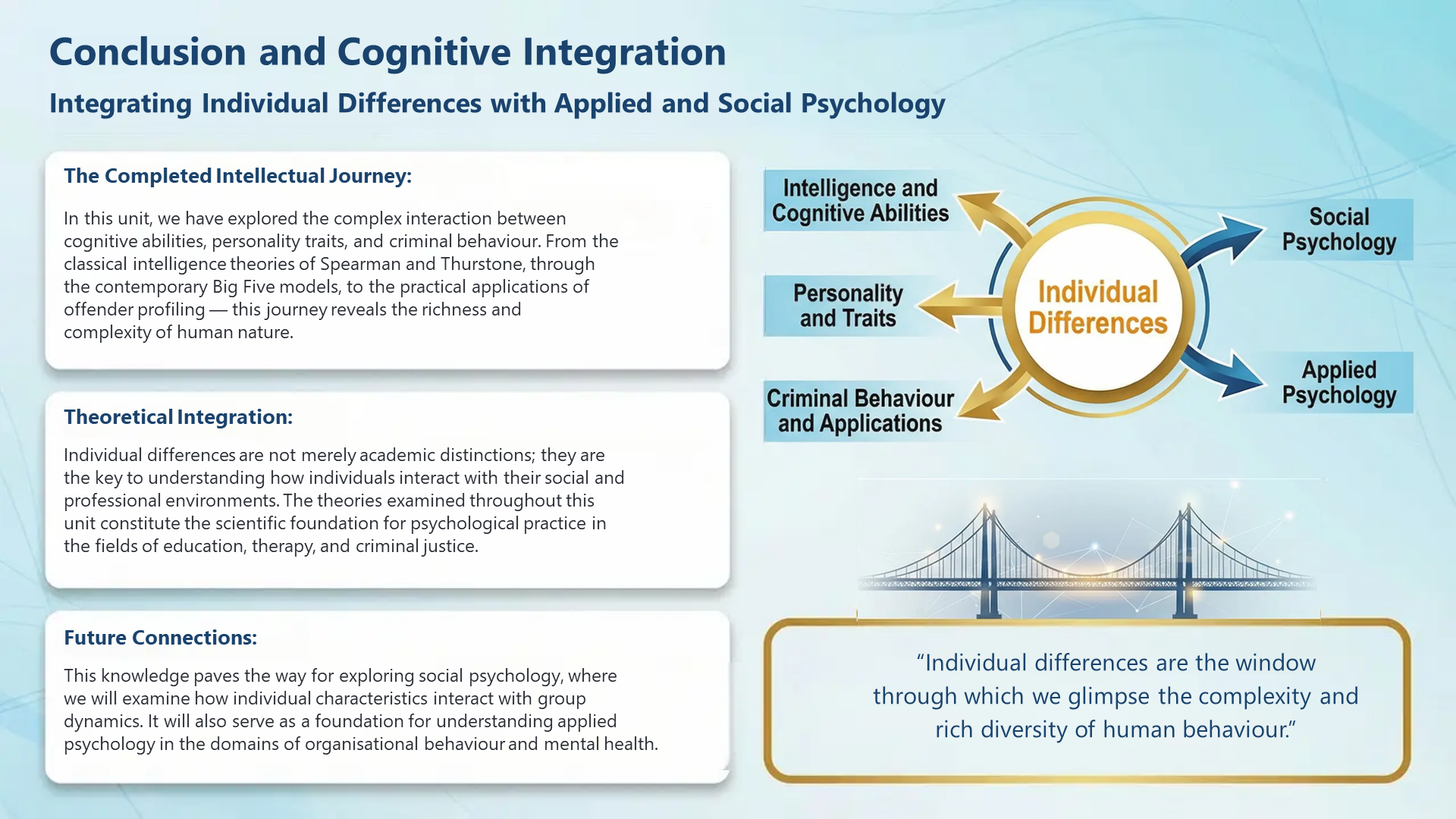 Conclusion and Cognitive Integration

Integrating Individual Differences with Applied and Social Psychology

The Completed Intellectual Journey:

In this unit, we have explored the complex interaction between cognitive abilities, personality traits, and criminal behaviour. From the classical intelligence theories of Spearman and Thurstone, through the contemporary Big Five models, to the practical applications of offender profiling — this journey reveals the richness and complexity of human nature.

Theoretical Integration:

Individual differences are not merely academic distinctions; they are the key to understanding how individuals interact with their social and professional environments. The theories examined throughout this unit constitute the scientific foundation for psychological practice in the fields of education, therapy, and criminal justice.

Future Connections:

This knowledge paves the way for exploring social psychology, where we will examine how individual characteristics interact with group dynamics. It will also serve as a foundation for understanding applied psychology in the domains of organisational behaviour and mental health.

Intelligence and Cognitive Abilities

Personality and Traits

Criminal Behaviour and Applications

Individual Differences

Social Psychology

Applied Psychology

“Individual differences are the window through which we glimpse the complexity and rich diversity of human behaviour.”